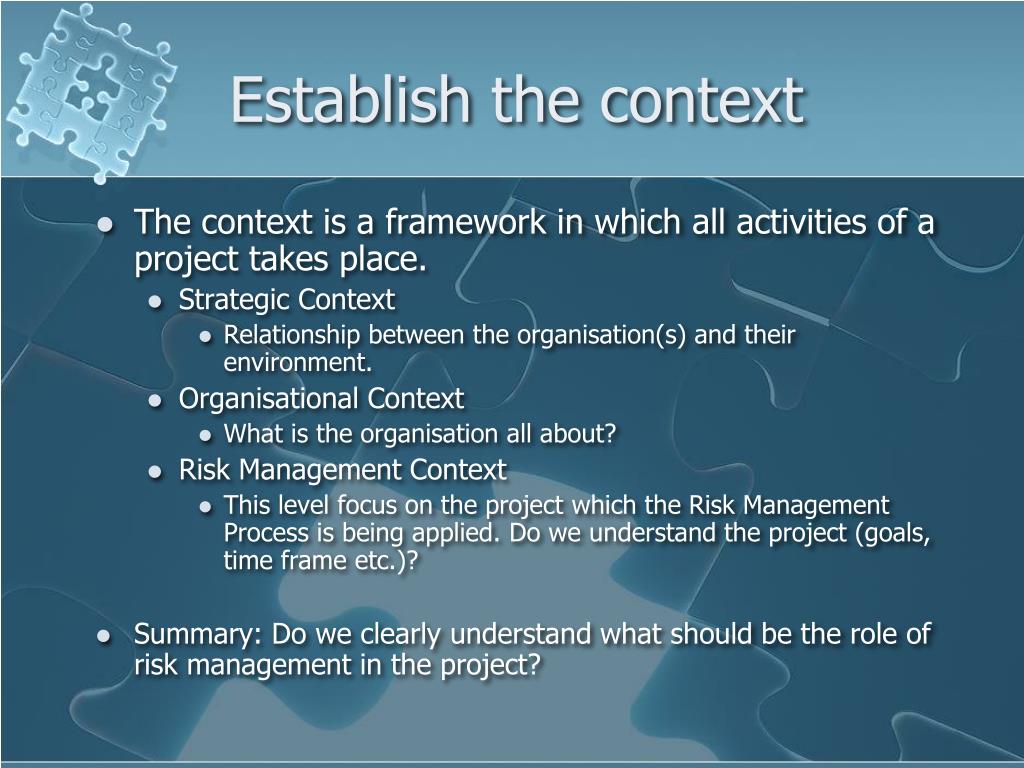 Establish the context

- The context is a framework in which all activities of a project takes place.
  - Strategic Context
    - Relationship between the organisation(s) and their environment.
  - Organisational Context
    - What is the organisation all about?
  - Risk Management Context
    - This level focus on the project which the Risk Management Process is being applied. Do we understand the project (goals, time frame etc.)?

- Summary: Do we clearly understand what should be the role of risk management in the project?